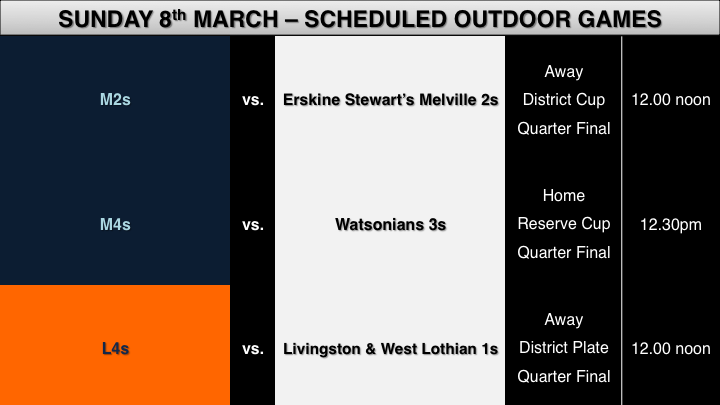 SUNDAY 8th MARCH – SCHEDULED OUTDOOR GAMES

| M2s | vs. | Erskine Stewart's Melville 2s | Away District Cup Quarter Final | 12.00 noon |
|---|---|---|---|---|
| M4s | vs. | Watsonians 3s | Home Reserve Cup Quarter Final | 12.30pm |
| L4s | vs. | Livingston & West Lothian 1s | Away District Plate Quarter Final | 12.00 noon |